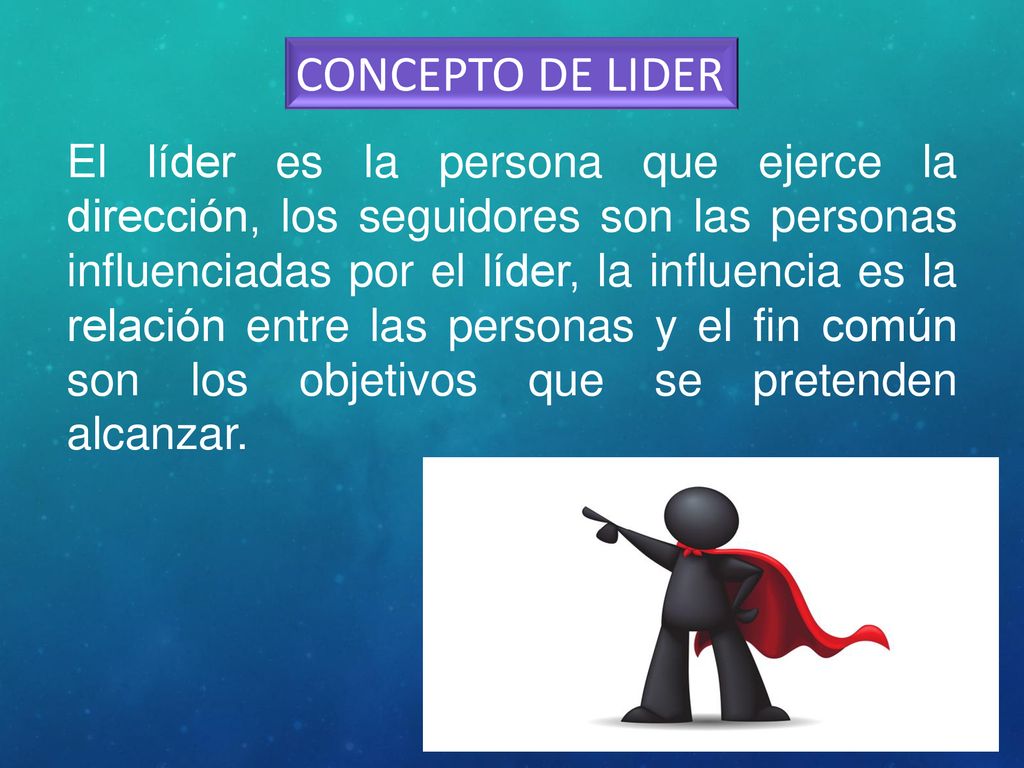 CONCEPTO DE LIDER

El líder es la persona que ejerce la dirección, los seguidores son las personas influenciadas por el líder, la influencia es la relación entre las personas y el fin común son los objetivos que se pretenden alcanzar.